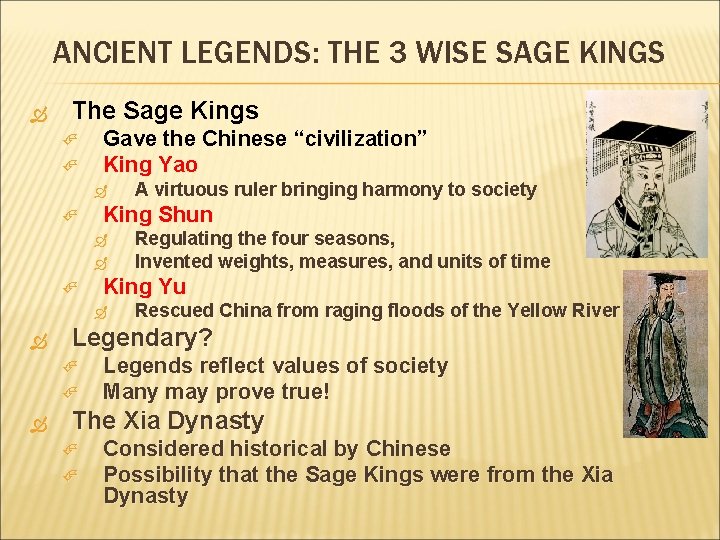 ANCIENT LEGENDS: THE 3 WISE SAGE KINGS

The Sage Kings
Gave the Chinese “civilization”
King Yao
A virtuous ruler bringing harmony to society
King Shun
Regulating the four seasons,
Invented weights, measures, and units of time
King Yu
Rescued China from raging floods of the Yellow River

Legendary?
Legends reflect values of society
Many may prove true!

The Xia Dynasty
Considered historical by Chinese
Possibility that the Sage Kings were from the Xia Dynasty